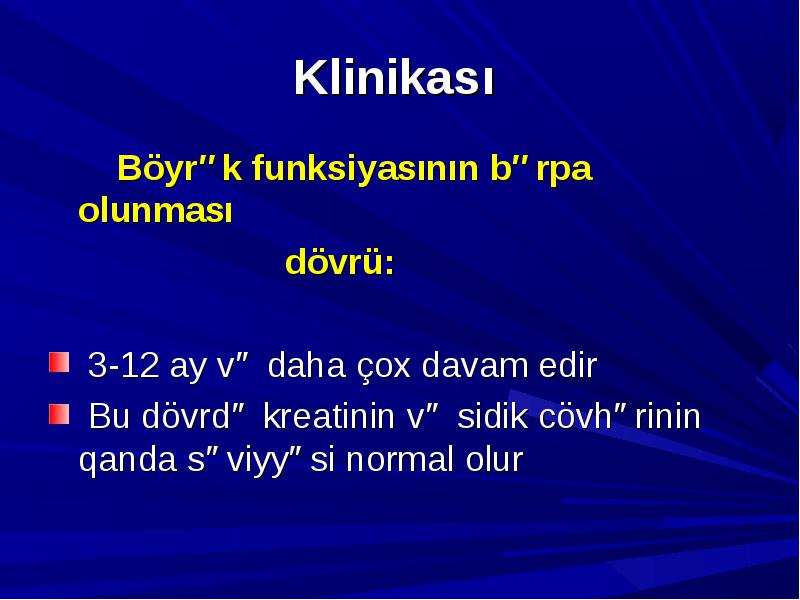 Klinikası

Böyr″k funksiyasının b″rpa olunması dövrü:

3-12 ay v″ daha çox davam edir

Bu dövrd″ kreatinin v″ sidik cövh″rinin qanda s″viyy″si normal olur